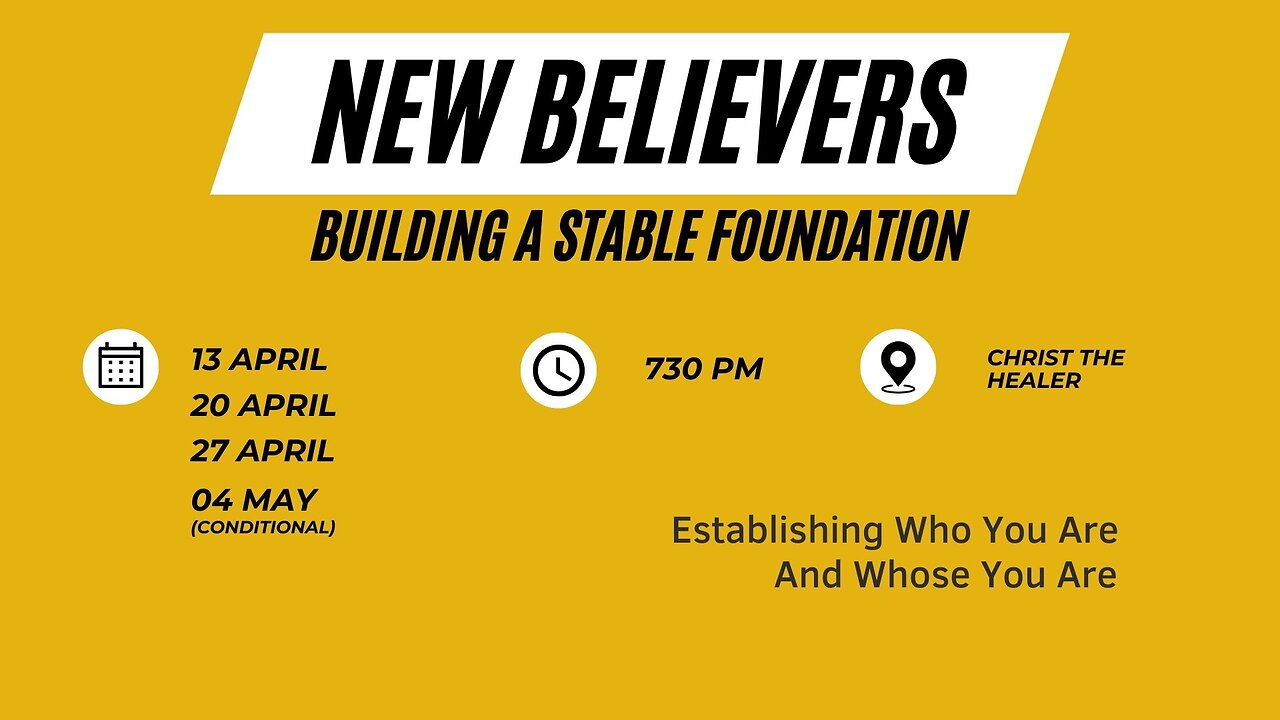 NEW BELIEVERS

BUILDING A STABLE FOUNDATION

13 APRIL
20 APRIL
27 APRIL
04 MAY
(CONDITIONAL)

730 PM

CHRIST THE HEALER

Establishing Who You Are
And Whose You Are